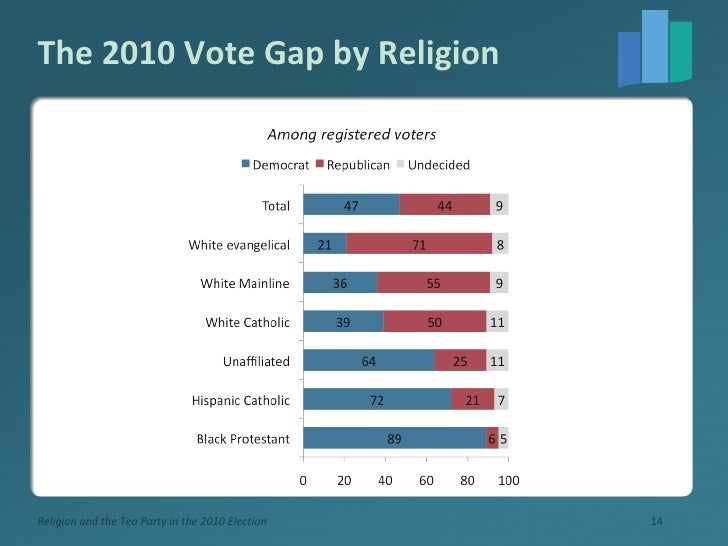 The 2010 Vote Gap by Religion

Among registered voters

Democrat Republican Undecided

| | Democrat | Republican | Undecided |
|---|---|---|---|
| Total | 47 | 44 | 9 |
| White evangelical | 21 | 71 | 8 |
| White Mainline | 36 | 55 | 9 |
| White Catholic | 39 | 50 | 11 |
| Unaffiliated | 64 | 25 | 11 |
| Hispanic Catholic | 72 | 21 | 7 |
| Black Protestant | 89 | 6 | 5 |

0 20 40 60 80 100

Religion and the Tea Party in the 2010 Election

14